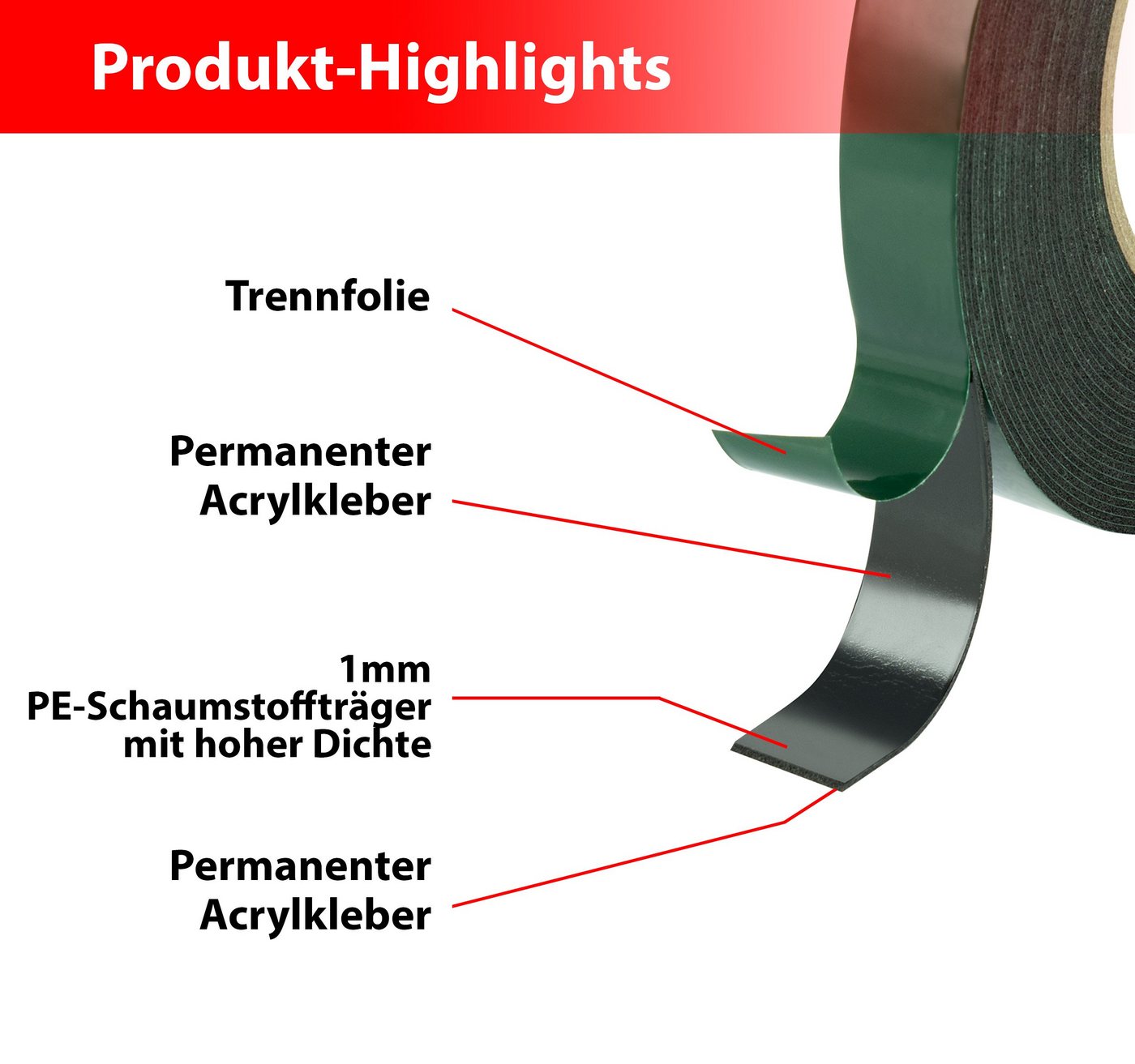 Produkt-Highlights

Trennfolie

Permanenter Acrylkleber

1mm PE-Schaumstoffträger mit hoher Dichte

Permanenter Acrylkleber